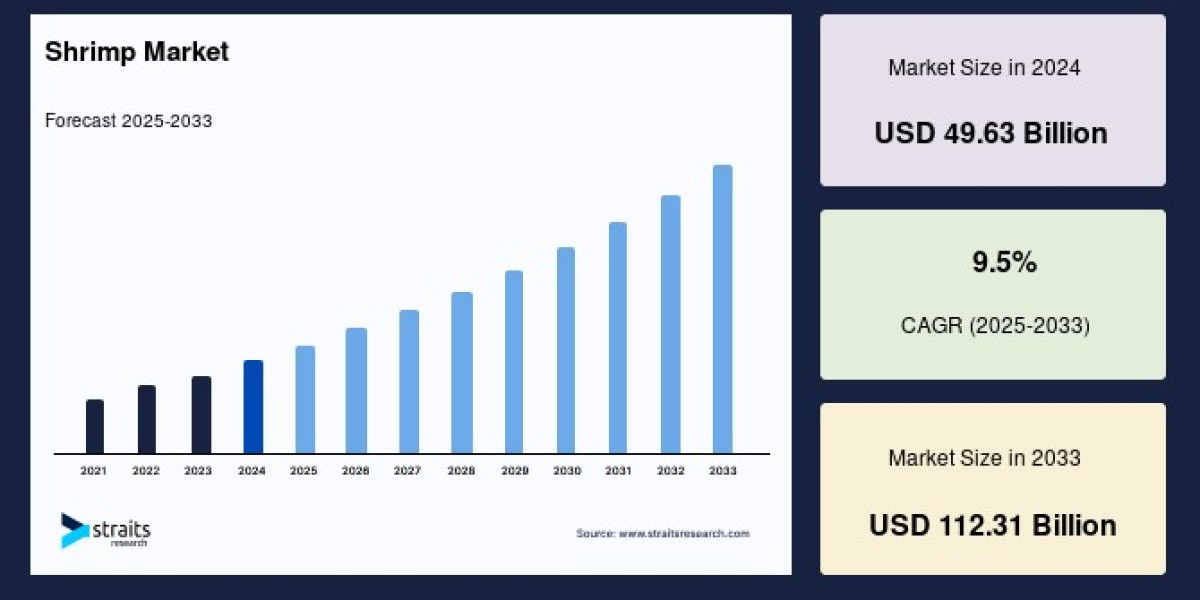 Shrimp Market

Forecast 2025-2033

2021 2022 2023 2024 2025 2026 2027 2028 2029 2030 2031 2032 2033

straits research

Source: www.straitsresearch.com

Market Size in 2024

USD 49.63 Billion

9.5%

CAGR (2025-2033)

Market Size in 2033

USD 112.31 Billion